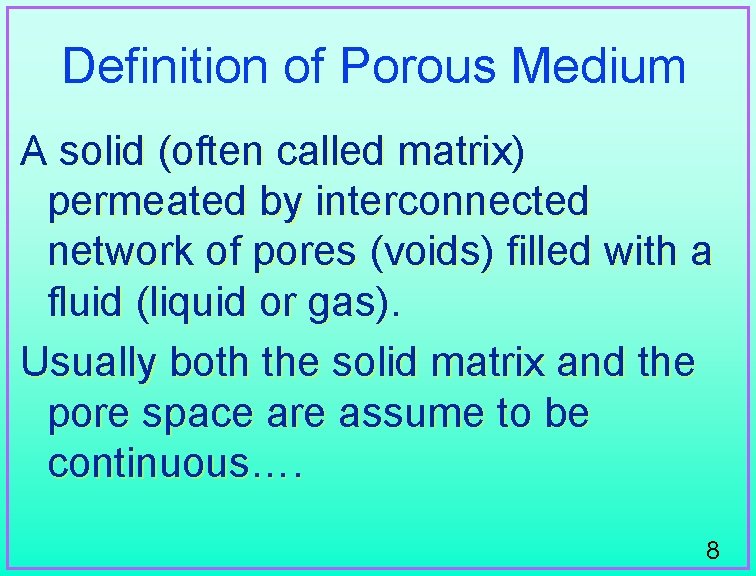 Definition of Porous Medium

A solid (often called matrix) permeated by interconnected network of pores (voids) filled with a fluid (liquid or gas).

Usually both the solid matrix and the pore space are assume to be continuous….

8